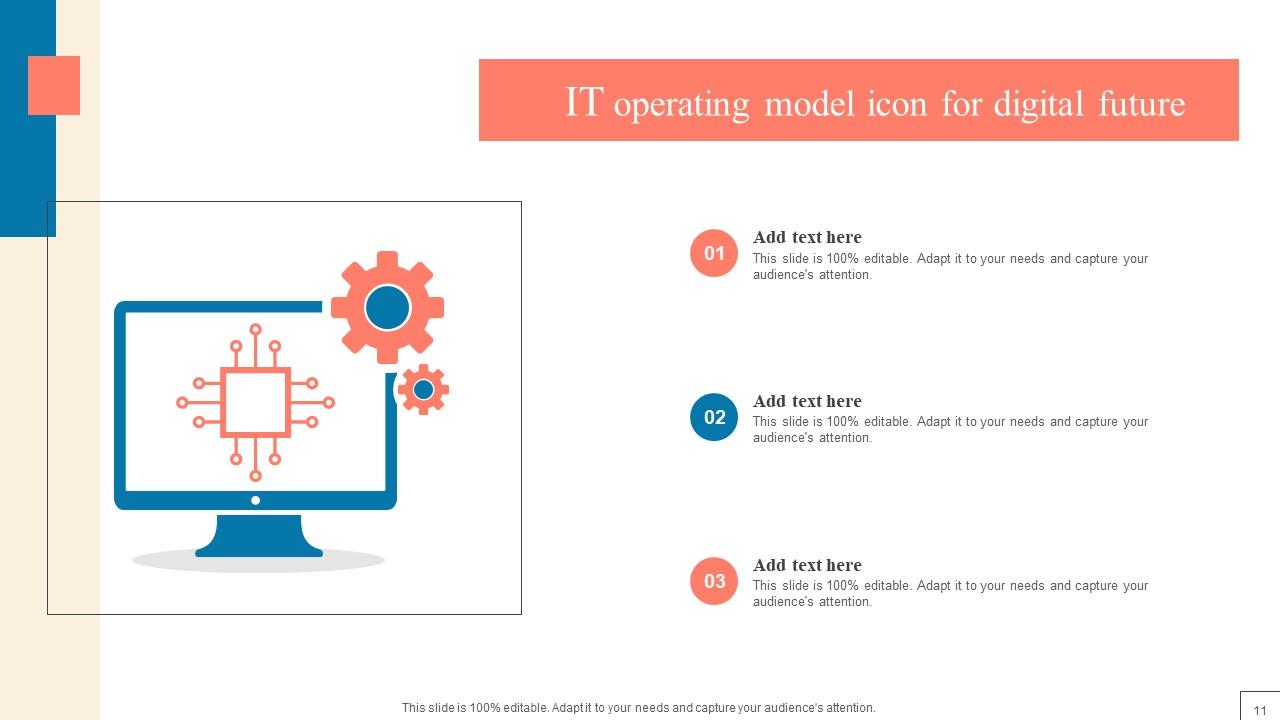 IT operating model icon for digital future

01
Add text here
This slide is 100% editable. Adapt it to your needs and capture your audience's attention.

02
Add text here
This slide is 100% editable. Adapt it to your needs and capture your audience's attention.

03
Add text here
This slide is 100% editable. Adapt it to your needs and capture your audience's attention.

This slide is 100% editable. Adapt it to your needs and capture your audience's attention.

11